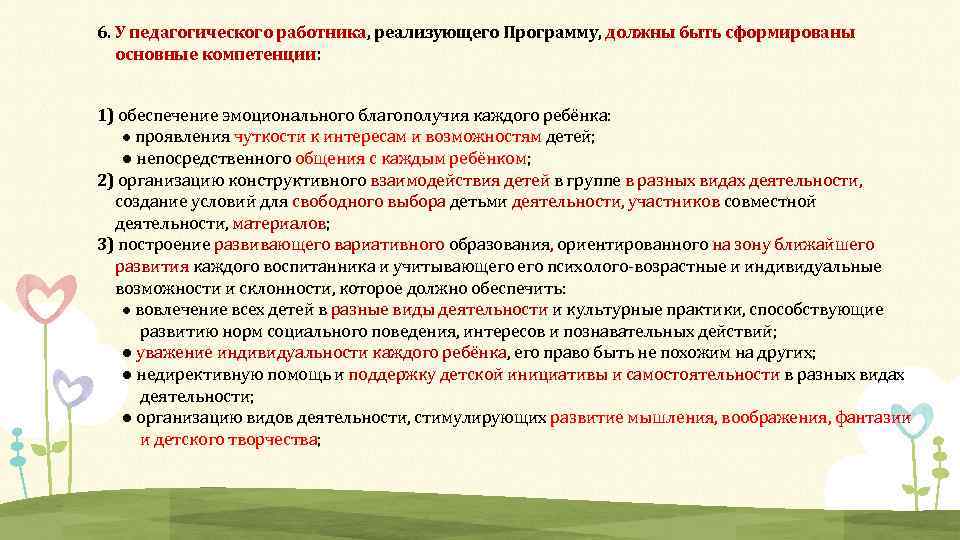 6. У педагогического работника, реализующего Программу, должны быть сформированы основные компетенции:

1) обеспечение эмоционального благополучия каждого ребёнка:
● проявления чуткости к интересам и возможностям детей;
● непосредственного общения с каждым ребёнком;
2) организацию конструктивного взаимодействия детей в группе в разных видах деятельности, создание условий для свободного выбора детьми деятельности, участников совместной деятельности, материалов;
3) построение развивающего вариативного образования, ориентированного на зону ближайшего развития каждого воспитанника и учитывающего его психолого-возрастные и индивидуальные возможности и склонности, которое должно обеспечить:
● вовлечение всех детей в разные виды деятельности и культурные практики, способствующие развитию норм социального поведения, интересов и познавательных действий;
● уважение индивидуальности каждого ребёнка, его право быть не похожим на других;
● недирективную помощь и поддержку детской инициативы и самостоятельности в разных видах деятельности;
● организацию видов деятельности, стимулирующих развитие мышления, воображения, фантазии и детского творчества;